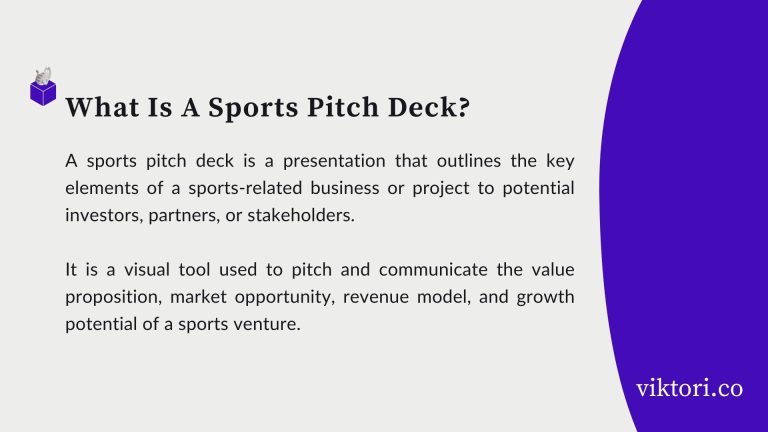 What Is A Sports Pitch Deck?

A sports pitch deck is a presentation that outlines the key elements of a sports-related business or project to potential investors, partners, or stakeholders.

It is a visual tool used to pitch and communicate the value proposition, market opportunity, revenue model, and growth potential of a sports venture.

viktori.co